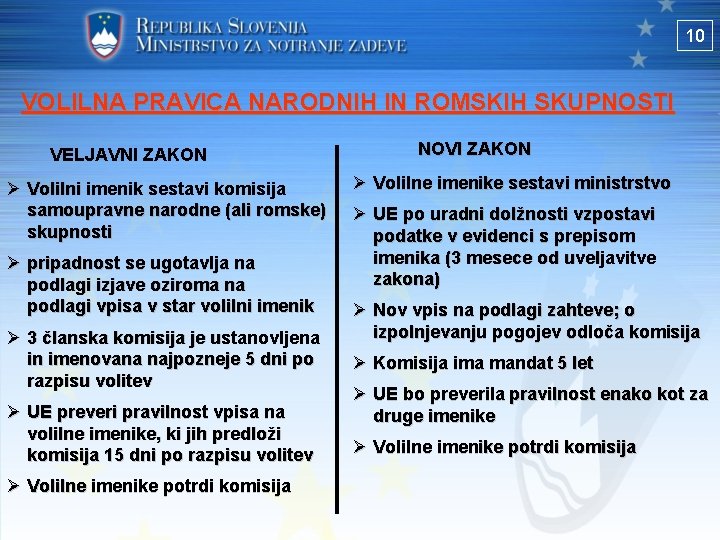 REPUBLIKA SLOVENIJA
MINISTRSTVO ZA NOTRANJE ZADEVE

10

VOLILNA PRAVICA NARODNIH IN ROMSKIH SKUPNOSTI

VELJAVNI ZAKON

➢ Volilni imenik sestavi komisija samoupravne narodne (ali romske) skupnosti

➢ pripadnost se ugotavlja na podlagi izjave oziroma na podlagi vpisa v star volilni imenik

➢ 3 članska komisija je ustanovljena in imenovana najpozneje 5 dni po razpisu volitev

➢ UE preveri pravilnost vpisa na volilne imenike, ki jih predloži komisija 15 dni po razpisu volitev

➢ Volilne imenike potrdi komisija

NOVI ZAKON

➢ Volilne imenike sestavi ministrstvo

➢ UE po uradni dolžnosti vzpostavi podatke v evidenci s prepisom imenika (3 mesece od uveljavitve zakona)

➢ Nov vpis na podlagi zahteve; o izpolnjevanju pogojev odloča komisija

➢ Komisija ima mandat 5 let

➢ UE bo preverila pravilnost enako kot za druge imenike

➢ Volilne imenike potrdi komisija